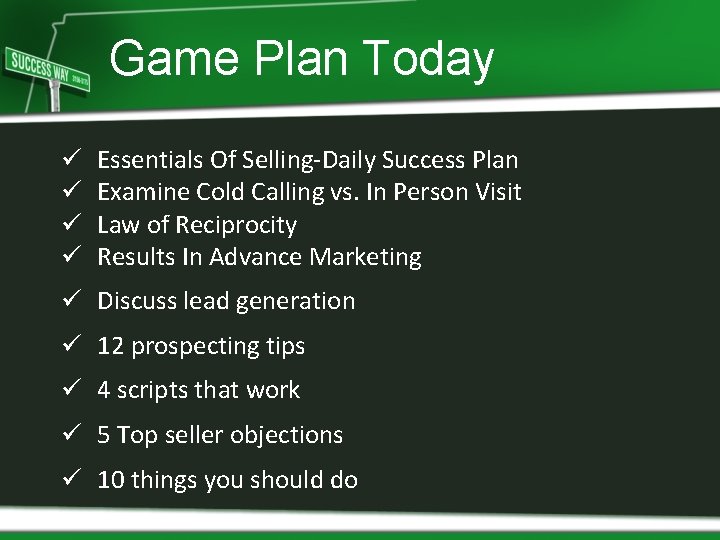 SUCCESS WAY

Game Plan Today

✓ Essentials Of Selling-Daily Success Plan
✓ Examine Cold Calling vs. In Person Visit
✓ Law of Reciprocity
✓ Results In Advance Marketing
✓ Discuss lead generation
✓ 12 prospecting tips
✓ 4 scripts that work
✓ 5 Top seller objections
✓ 10 things you should do